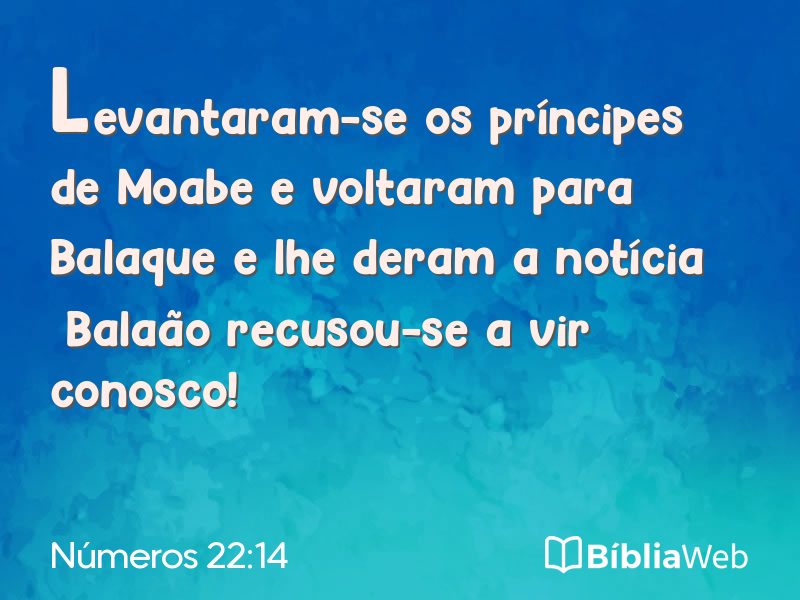 Levantaram-se os príncipes de Moabe e voltaram para Balaque e lhe deram a notícia Balaão recusou-se a vir conosco!

Números 22:14

BíbliaWeb